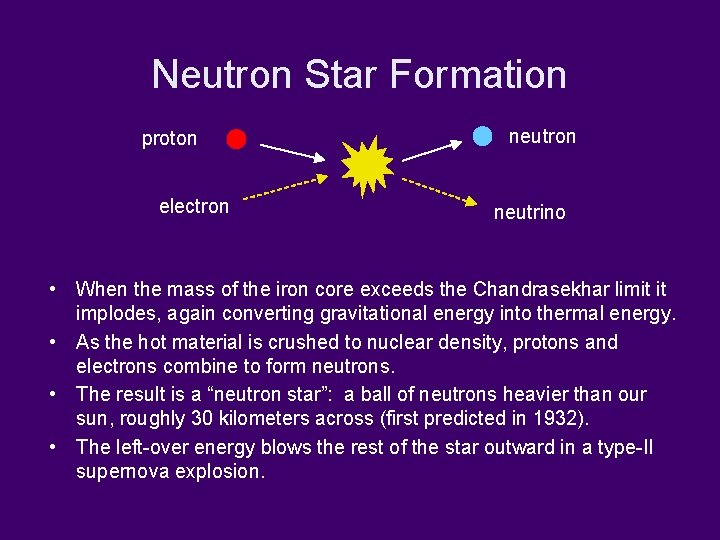 Neutron Star Formation

proton

neutron

electron

neutrino

• When the mass of the iron core exceeds the Chandrasekhar limit it implodes, again converting gravitational energy into thermal energy.
• As the hot material is crushed to nuclear density, protons and electrons combine to form neutrons.
• The result is a “neutron star”: a ball of neutrons heavier than our sun, roughly 30 kilometers across (first predicted in 1932).
• The left-over energy blows the rest of the star outward in a type-II supernova explosion.